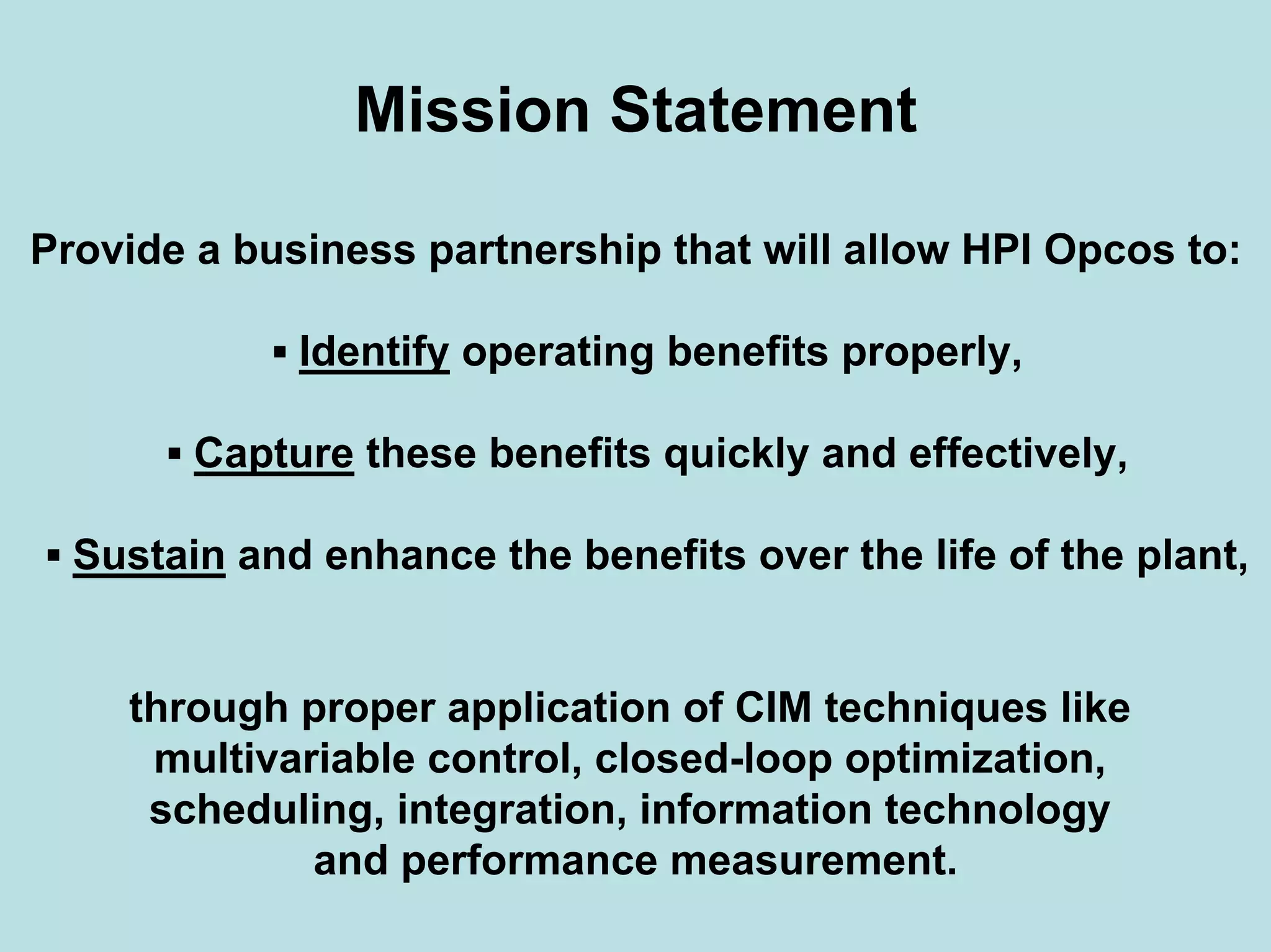 Mission Statement

Provide a business partnership that will allow HPI Opcos to:

▪ Identify operating benefits properly,

▪ Capture these benefits quickly and effectively,

▪ Sustain and enhance the benefits over the life of the plant,

through proper application of CIM techniques like multivariable control, closed-loop optimization, scheduling, integration, information technology and performance measurement.